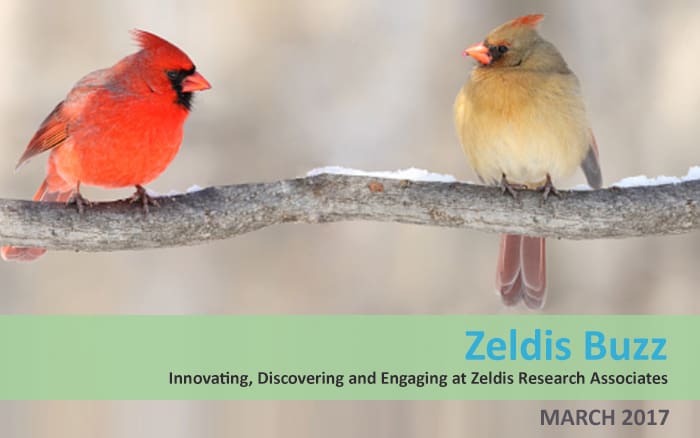 Zeldis Buzz

Innovating, Discovering and Engaging at Zeldis Research Associates

MARCH 2017